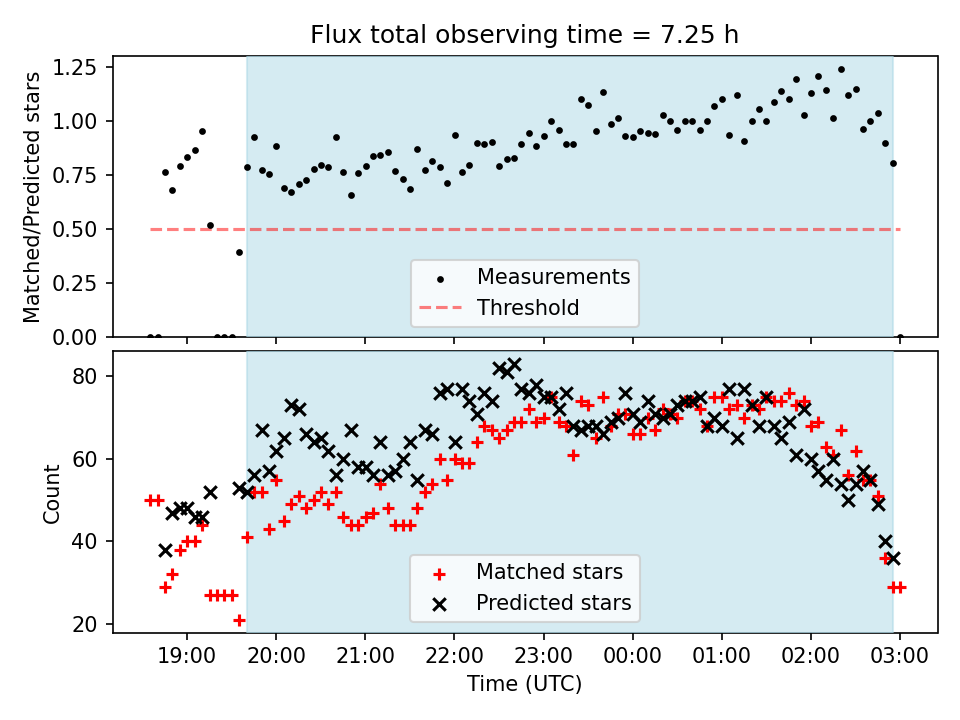 Flux total observing time = 7.25 h

Matched/Predicted stars

1.25
1.00
0.75
0.50
0.25
0.00

Measurements
Threshold

Count

80
60
40
20

Matched stars
Predicted stars

19:00
20:00
21:00
22:00
23:00
00:00
01:00
02:00
03:00

Time (UTC)